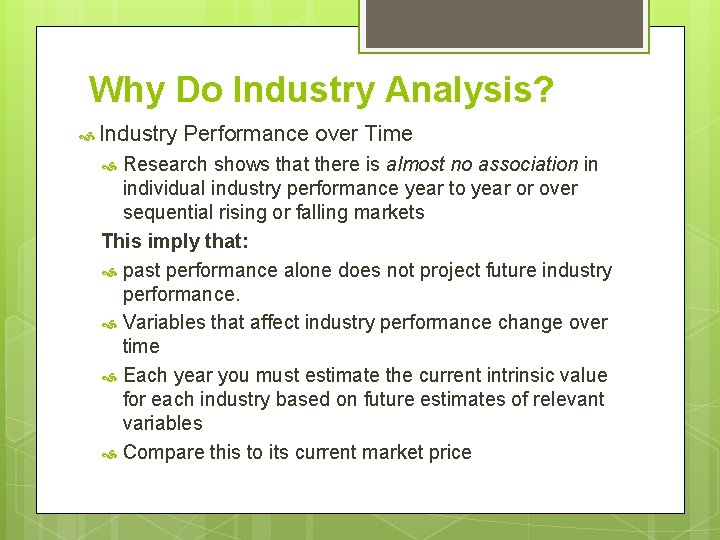 Why Do Industry Analysis?

Industry Performance over Time

Research shows that there is almost no association in individual industry performance year to year or over sequential rising or falling markets

This imply that:

past performance alone does not project future industry performance.

Variables that affect industry performance change over time

Each year you must estimate the current intrinsic value for each industry based on future estimates of relevant variables

Compare this to its current market price